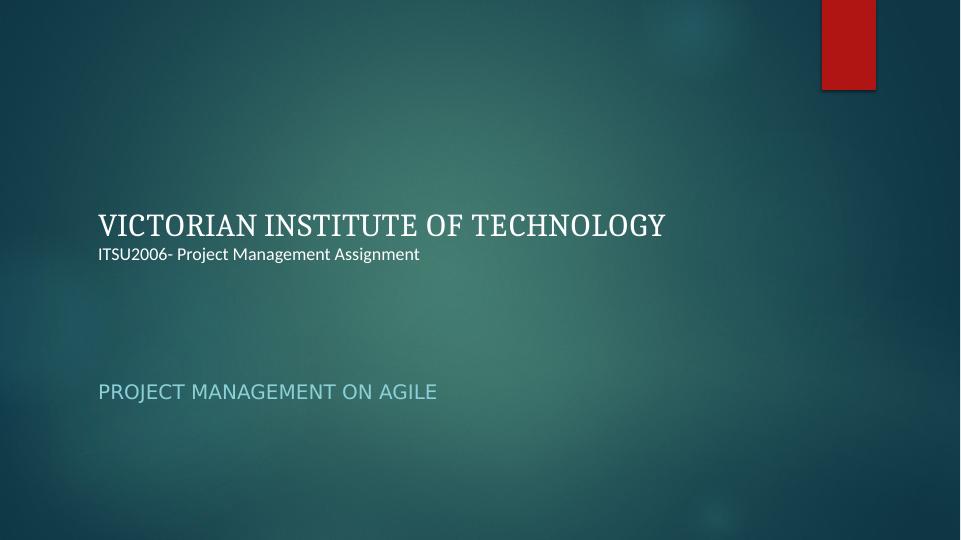 VICTORIAN INSTITUTE OF TECHNOLOGY
ITSU2006- Project Management Assignment

PROJECT MANAGEMENT ON AGILE